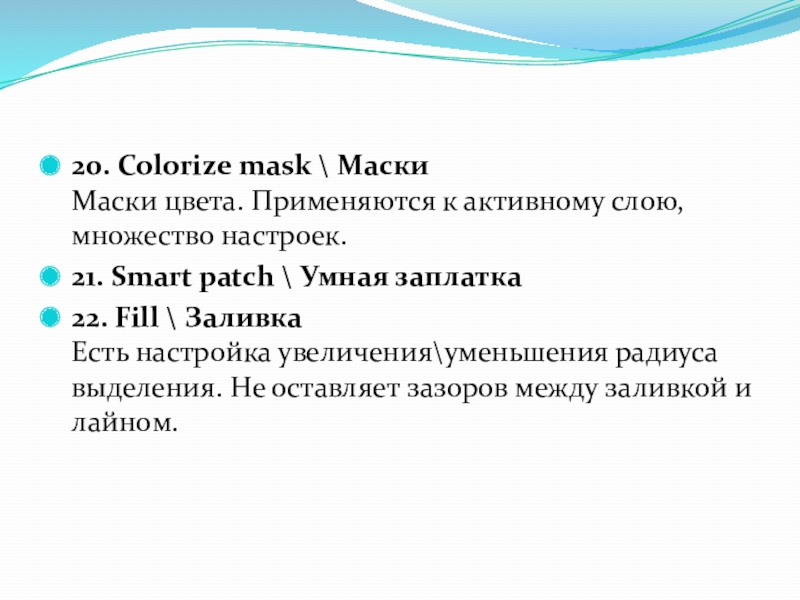 20. Colorize mask \ Маски
Маски цвета. Применяются к активному слою, множество настроек.

21. Smart patch \ Умная заплатка

22. Fill \ Заливка
Есть настройка увеличения\уменьшения радиуса выделения. Не оставляет зазоров между заливкой и лайном.